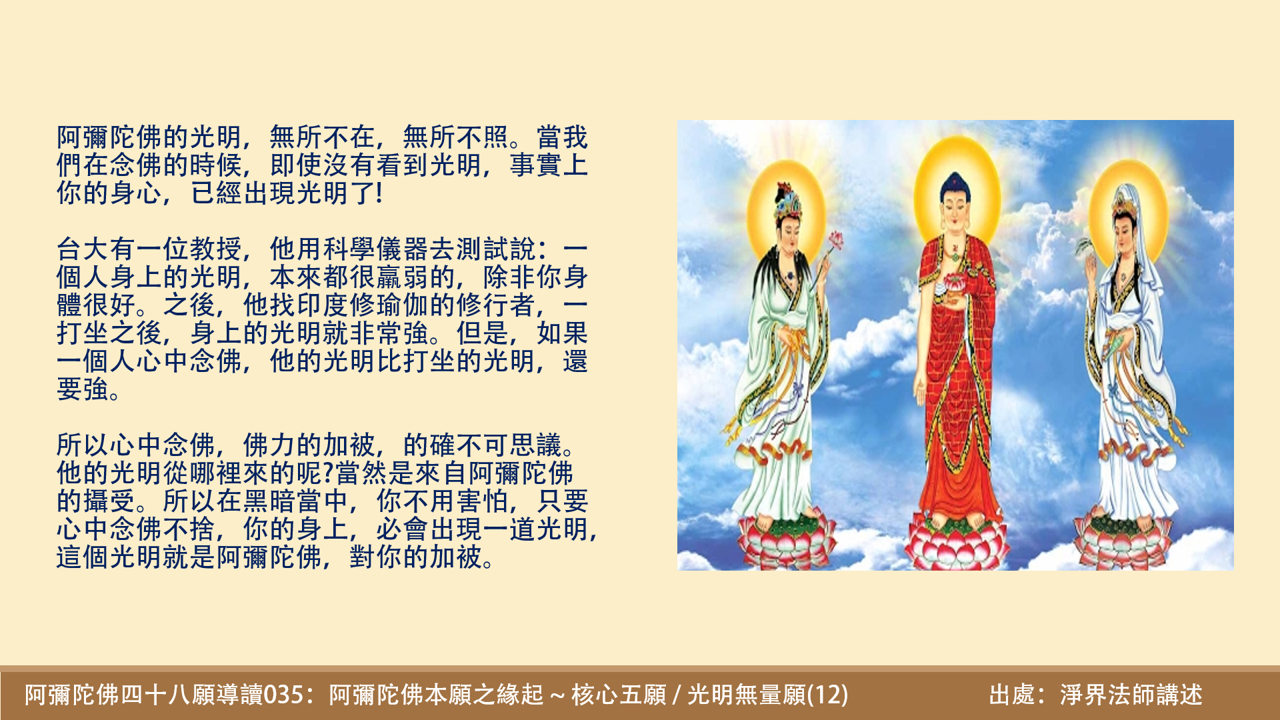 阿彌陀佛的光明，無所不在，無所不照。當我們在念佛的時候，即使沒有看到光明，事實上你的身心，已經出現光明了!

台大有一位教授，他用科學儀器去測試說：一個人身上的光明，本來都很羸弱的，除非你身體很好。之後，他找印度修瑜伽的修行者，一打坐之後，身上的光明就非常強。但是，如果一個人心中念佛，他的光明比打坐的光明，還要強。

所以心中念佛，佛力的加被，的確不可思議。他的光明從哪裡來的呢?當然是來自阿彌陀佛的攝受。所以在黑暗當中，你不用害怕，只要心中念佛不捨，你的身上，必會出現一道光明，這個光明就是阿彌陀佛，對你的加被。

阿彌陀佛四十八願導讀035：阿彌陀佛本願之緣起 ~ 核心五願 / 光明無量願(12)

出處：淨界法師講述